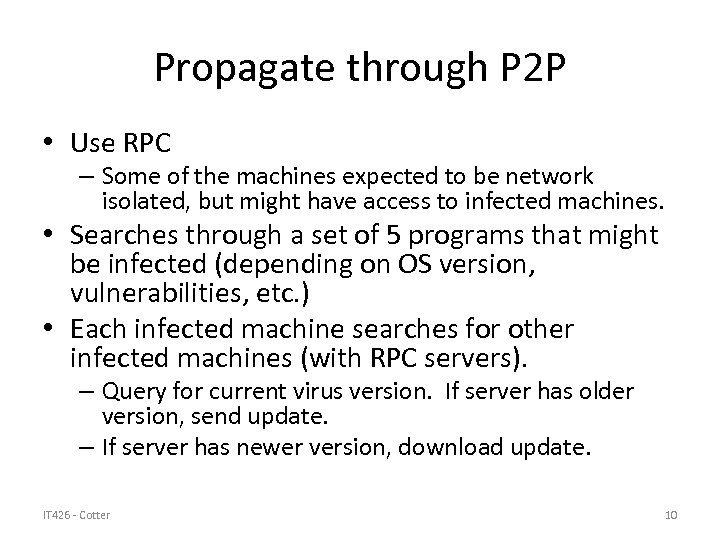 Propagate through P2P

• Use RPC
– Some of the machines expected to be network isolated, but might have access to infected machines.
• Searches through a set of 5 programs that might be infected (depending on OS version, vulnerabilities, etc.)
• Each infected machine searches for other infected machines (with RPC servers).
– Query for current virus version. If server has older version, send update.
– If server has newer version, download update.

IT426 - Cotter

10